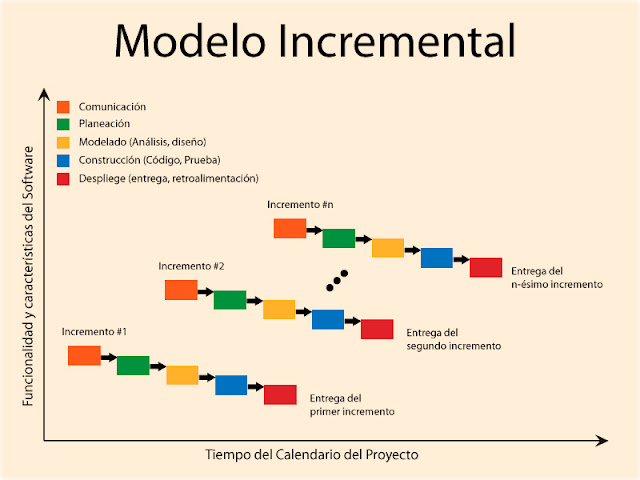 Modelo Incremental

Funcionalidad y características del Software

Comunicación
Planeación
Modelado (Análisis, diseño)
Construcción (Código, Prueba)
Despliege (entrega, retroalimentación)

Incremento #n

Entrega del n-ésimo incremento

Incremento #2

Entrega del segundo incremento

Incremento #1

Entrega del primer incremento

Tiempo del Calendario del Proyecto